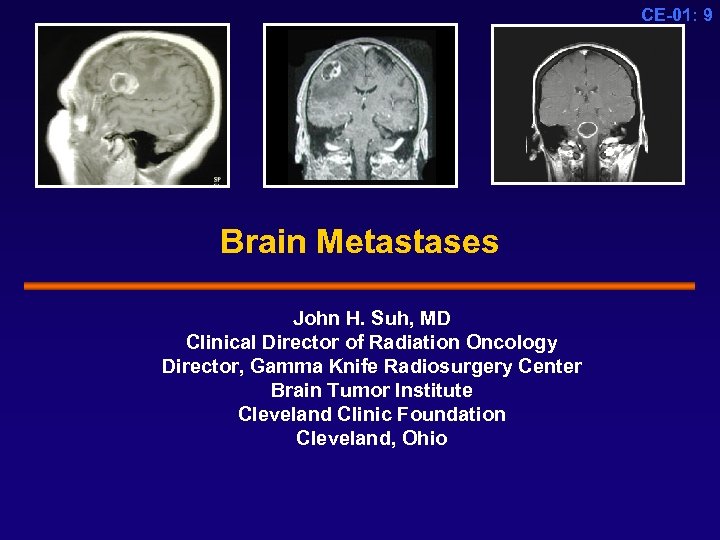 CE-01: 9

SP

Brain Metastases

John H. Suh, MD
Clinical Director of Radiation Oncology
Director, Gamma Knife Radiosurgery Center
Brain Tumor Institute
Cleveland Clinic Foundation
Cleveland, Ohio